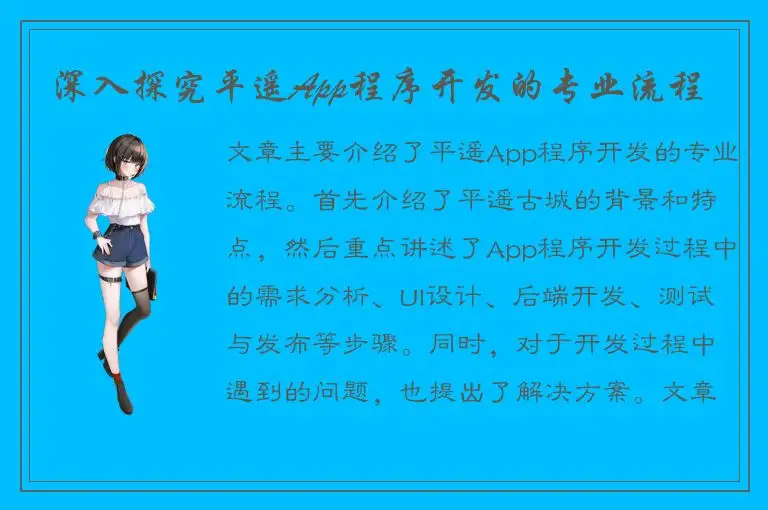 深入探究平遥App程序开发的专业流程

文章主要介绍了平遥App程序开发的专业流程。首先介绍了平遥古城的背景和特点，然后重点讲述了App程序开发过程中的需求分析、UI设计、后端开发、测试与发布等步骤。同时，对于开发过程中遇到的问题，也提出了解决方案。文章